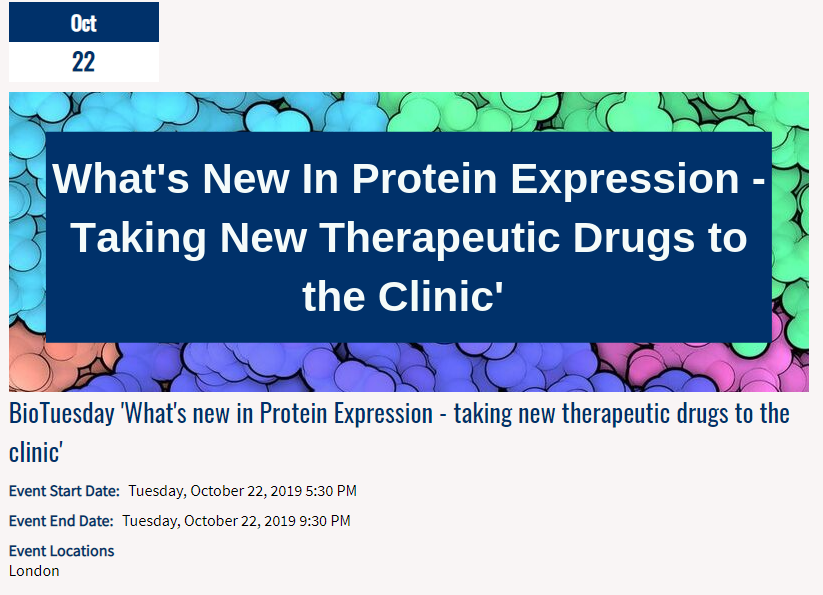 Oct
22

What's New In Protein Expression - Taking New Therapeutic Drugs to the Clinic'

BioTuesday 'What's new in Protein Expression - taking new therapeutic drugs to the clinic'

Event Start Date: Tuesday, October 22, 2019 5:30 PM

Event End Date: Tuesday, October 22, 2019 9:30 PM

Event Locations
London